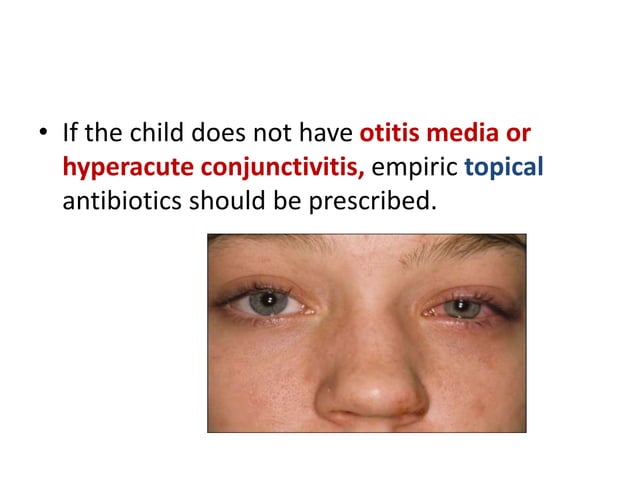 • If the child does not have otitis media or hyperacute conjunctivitis, empiric topical antibiotics should be prescribed.